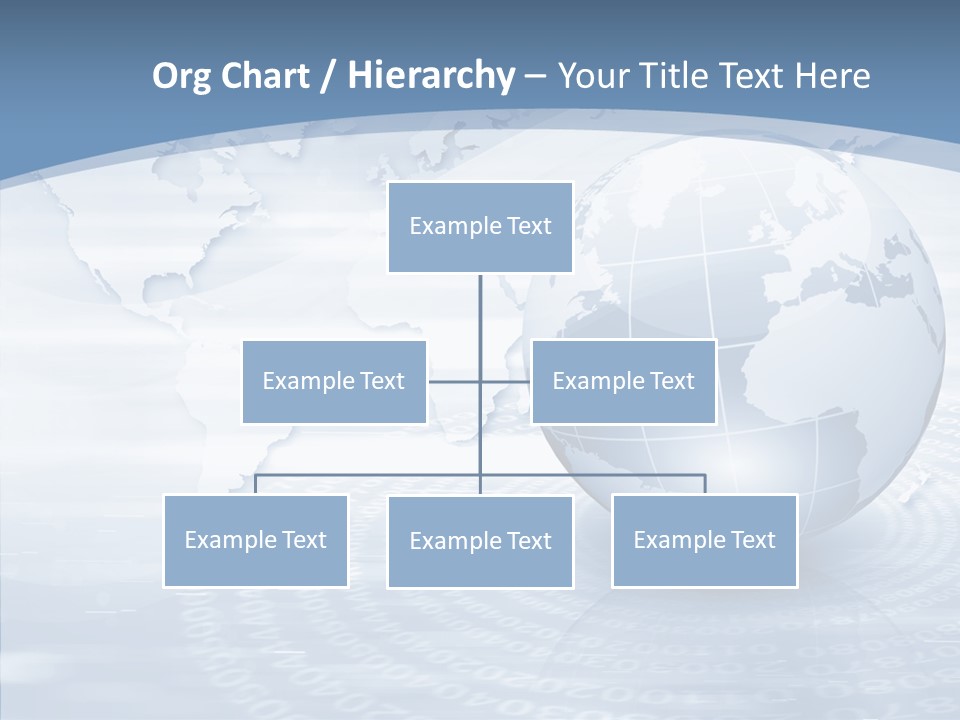 Org Chart / Hierarchy – Your Title Text Here

Example Text

Example Text

Example Text

Example Text

Example Text

Example Text